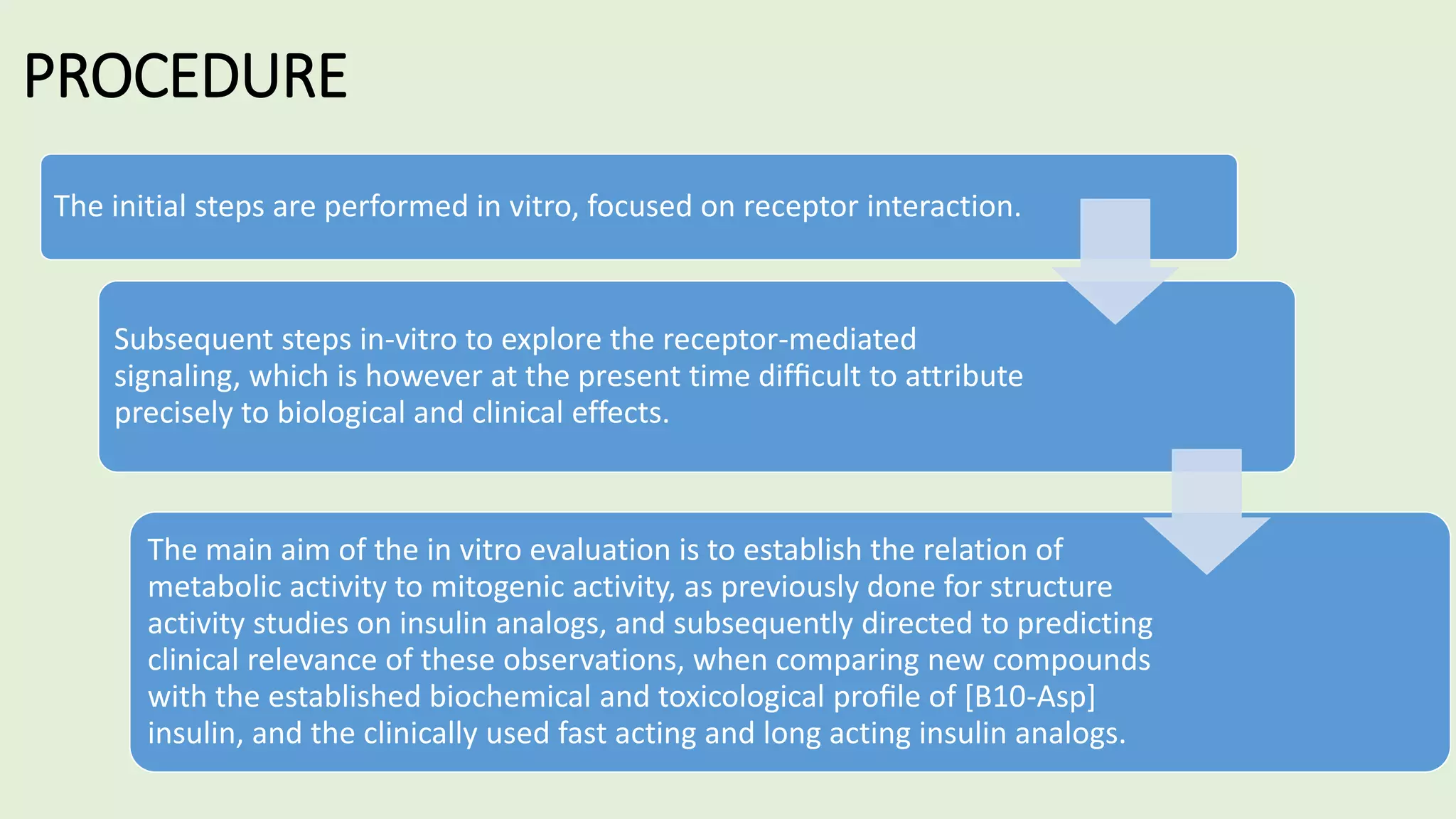 PROCEDURE

The initial steps are performed in vitro, focused on receptor interaction.

Subsequent steps in-vitro to explore the receptor-mediated signaling, which is however at the present time difficult to attribute precisely to biological and clinical effects.

The main aim of the in vitro evaluation is to establish the relation of metabolic activity to mitogenic activity, as previously done for structure activity studies on insulin analogs, and subsequently directed to predicting clinical relevance of these observations, when comparing new compounds with the established biochemical and toxicological profile of [B10-Asp] insulin, and the clinically used fast acting and long acting insulin analogs.